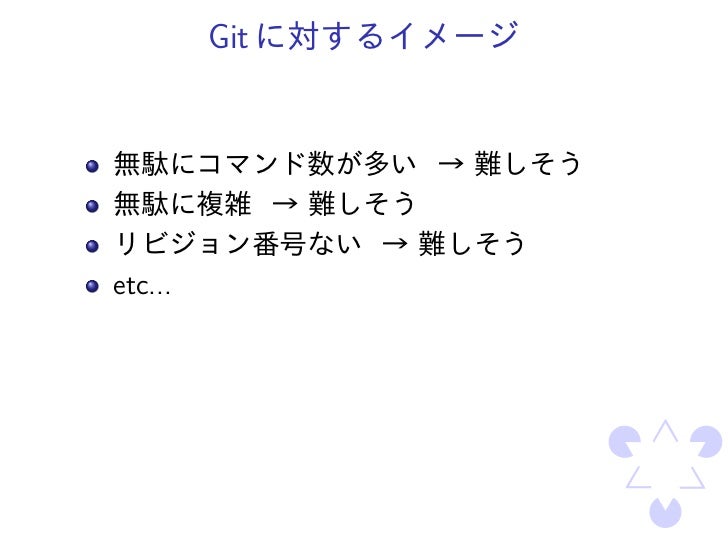 Git に対するイメージ

- 無駄にコマンド数が多い → 難しそう
- 無駄に複雑 → 難しそう
- リビジョン番号ない → 難しそう
- etc...